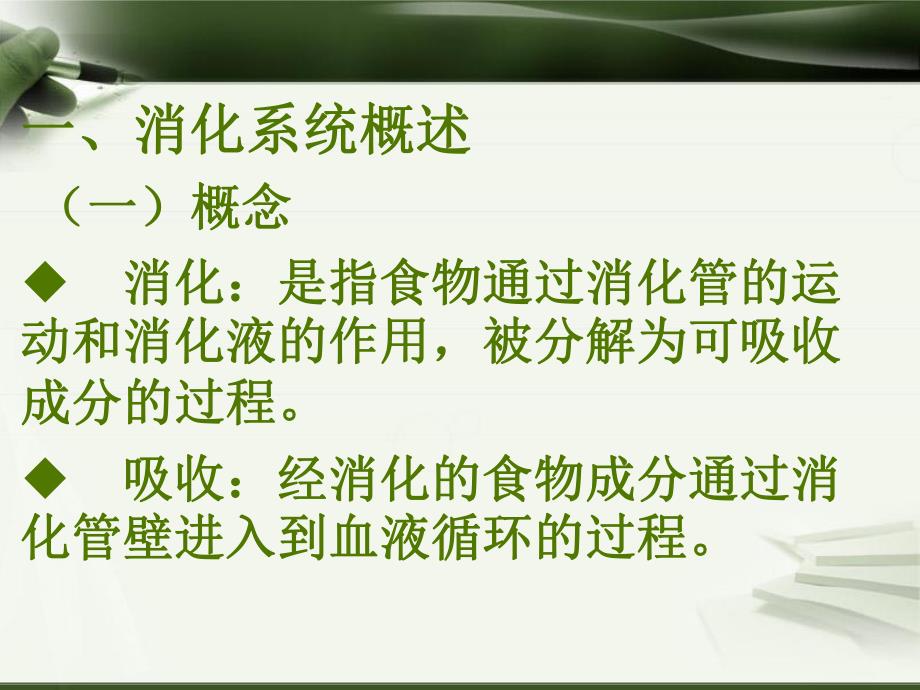 一、消化系统概述

（一）概念

◆　消化：是指食物通过消化管的运动和消化液的作用，被分解为可吸收成分的过程。

◆　吸收：经消化的食物成分通过消化管壁进入到血液循环的过程。